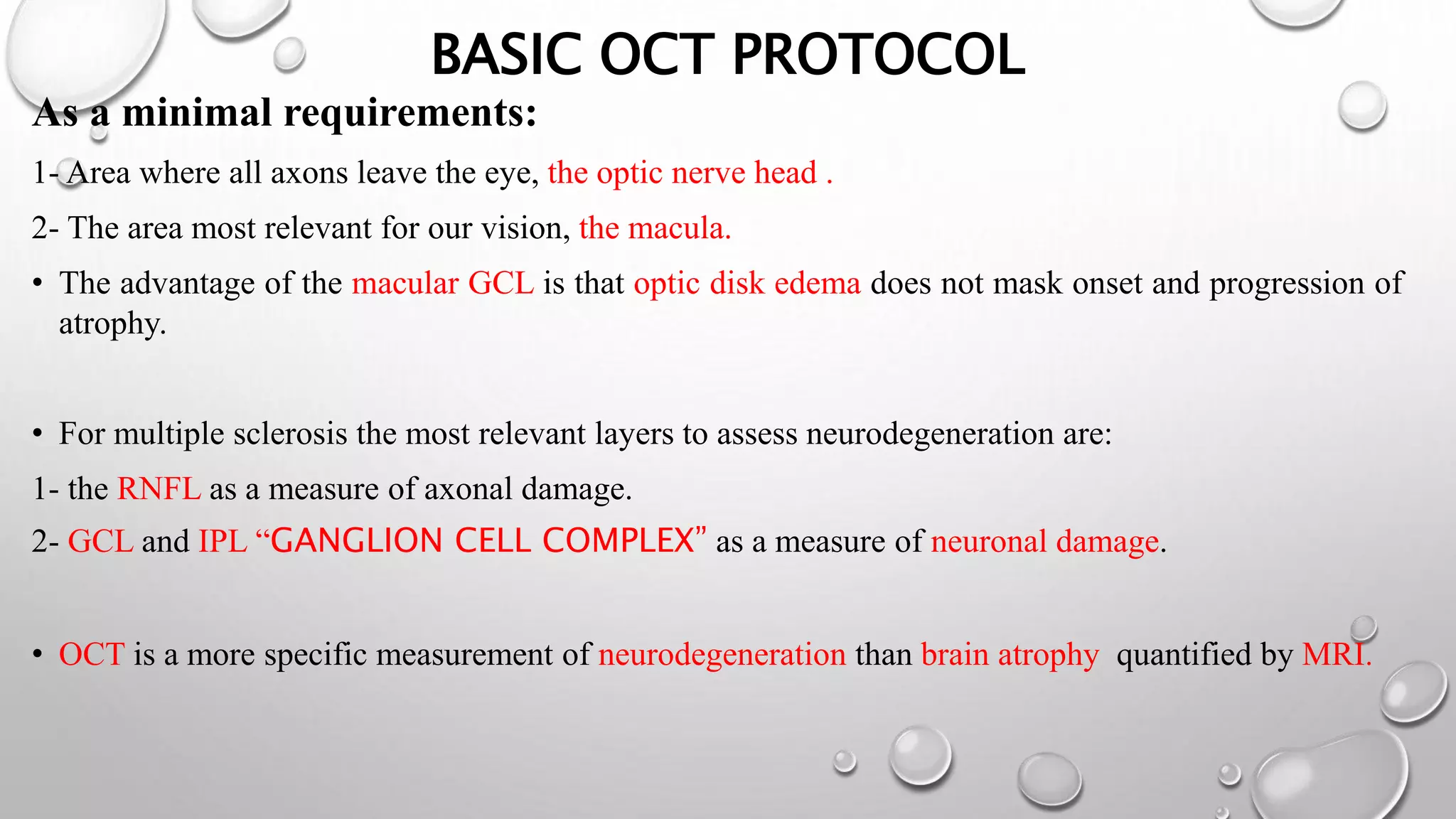 BASIC OCT PROTOCOL

As a minimal requirements:

1- Area where all axons leave the eye, the optic nerve head .

2- The area most relevant for our vision, the macula.

• The advantage of the macular GCL is that optic disk edema does not mask onset and progression of atrophy.

• For multiple sclerosis the most relevant layers to assess neurodegeneration are:

1- the RNFL as a measure of axonal damage.

2- GCL and IPL “GANGLION CELL COMPLEX” as a measure of neuronal damage.

• OCT is a more specific measurement of neurodegeneration than brain atrophy quantified by MRI.